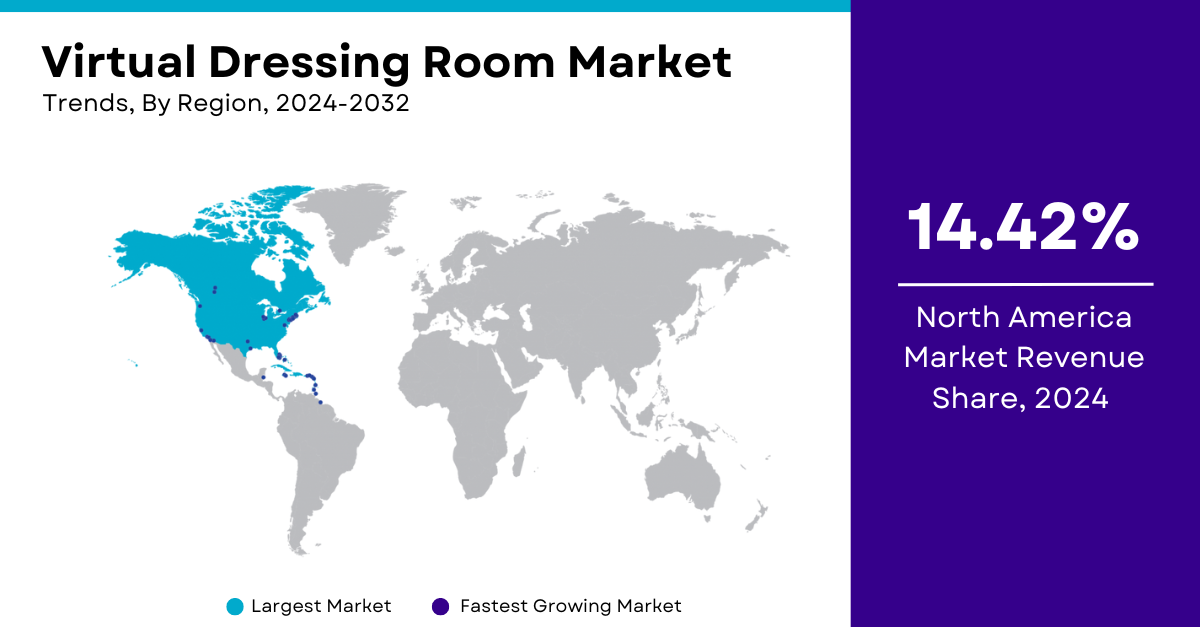 Virtual Dressing Room Market
Trends, By Region, 2024-2032

Largest Market
Fastest Growing Market

14.42%

North America Market Revenue Share, 2024